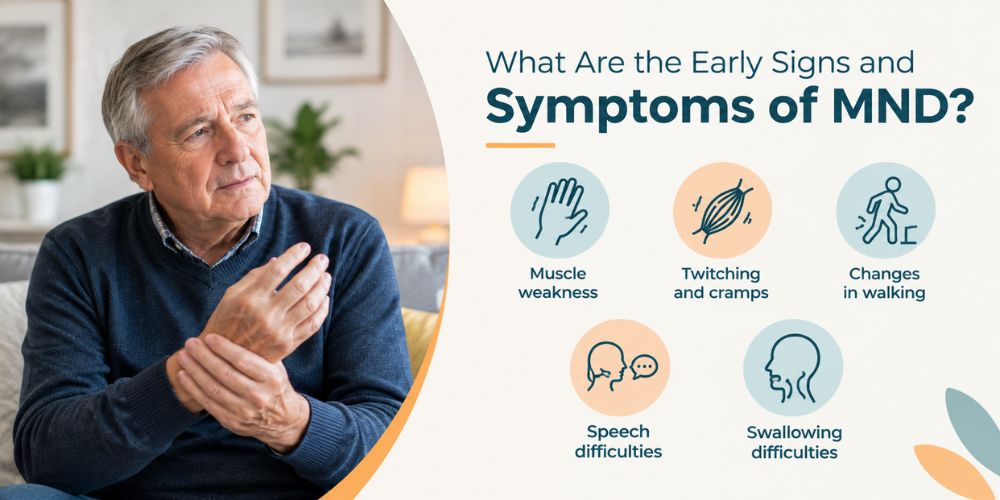 What Are the Early Signs and Symptoms of MND?

Muscle weakness

Twitching and cramps

Changes in walking

Speech difficulties

Swallowing difficulties